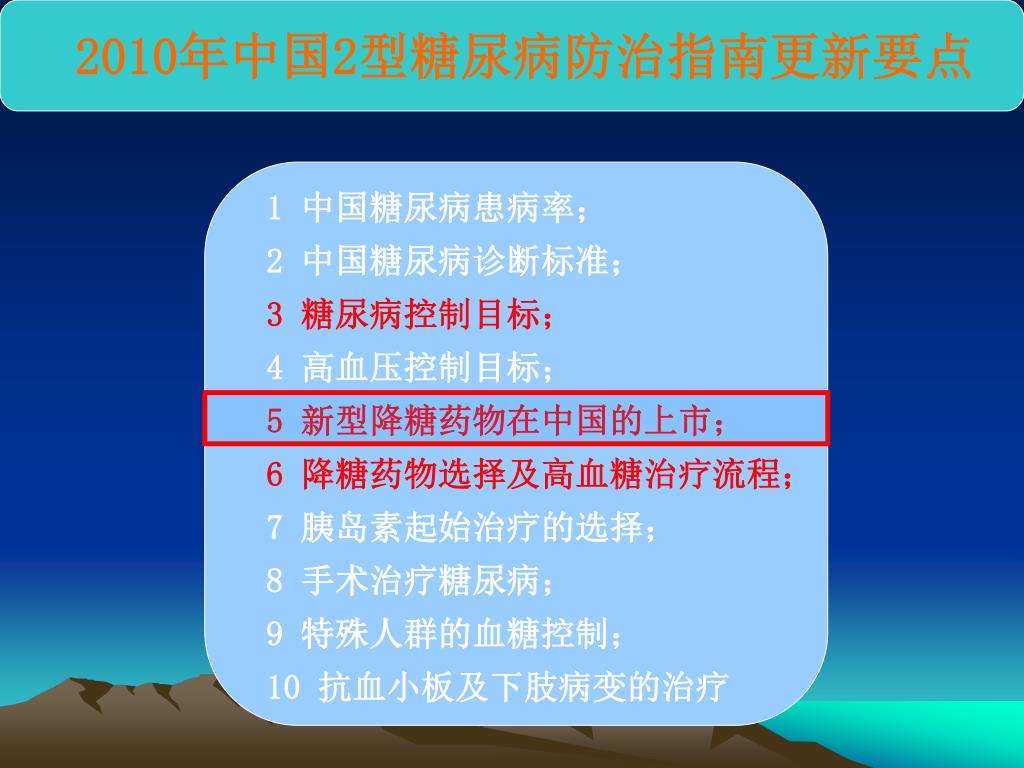 2010年中国2型糖尿病防治指南更新要点

1 中国糖尿病患病率；
2 中国糖尿病诊断标准；
3 糖尿病控制目标；
4 高血压控制目标；
5 新型降糖药物在中国的上市；
6 降糖药物选择及高血糖治疗流程；
7 胰岛素起始治疗的选择；
8 手术治疗糖尿病；
9 特殊人群的血糖控制；
10 抗血小板及下肢病变的治疗